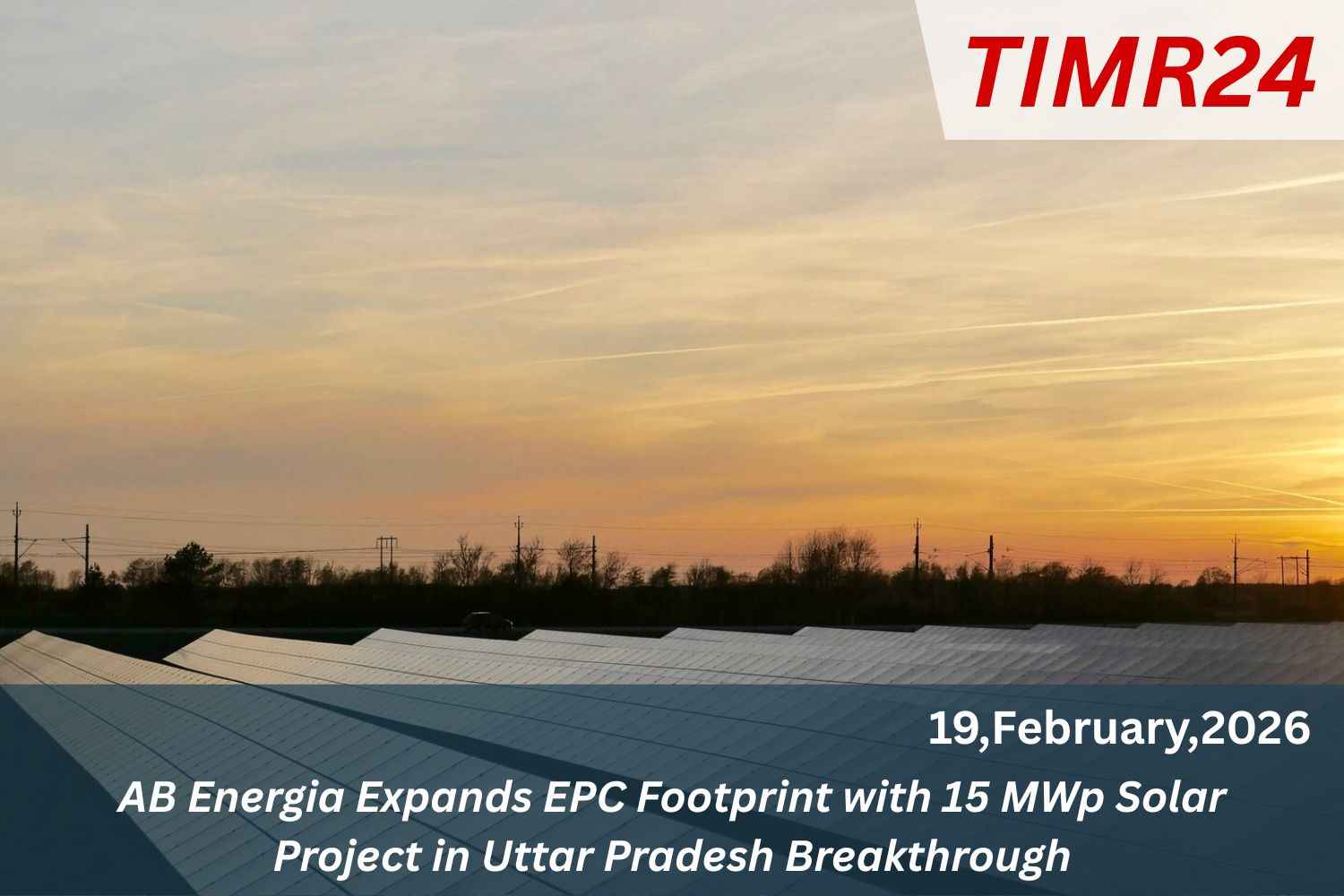 TIMR24

19,February,2026

AB Energia Expands EPC Footprint with 15 MWp Solar Project in Uttar Pradesh Breakthrough